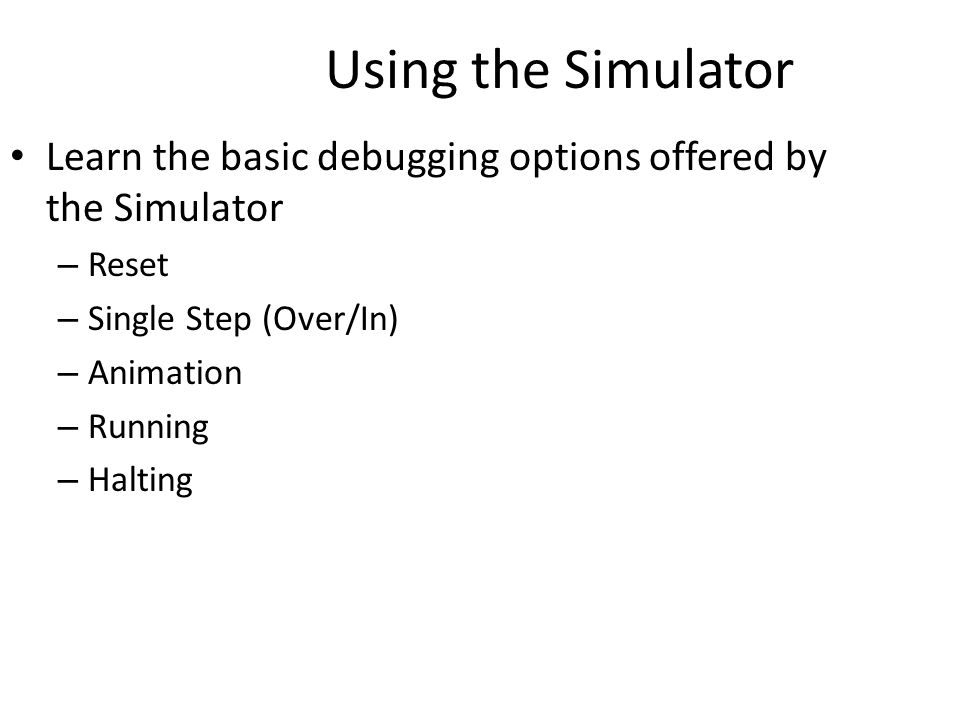 Using the Simulator

• Learn the basic debugging options offered by the Simulator

– Reset

– Single Step (Over/In)

– Animation

– Running

– Halting